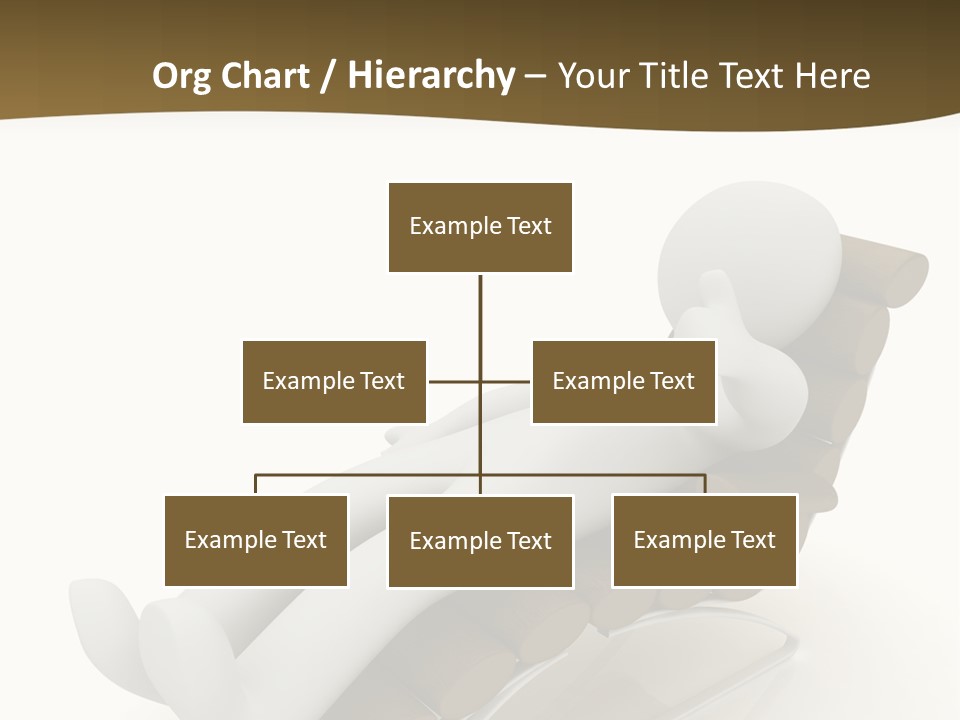 Org Chart / Hierarchy – Your Title Text Here

Example Text

Example Text

Example Text

Example Text

Example Text

Example Text